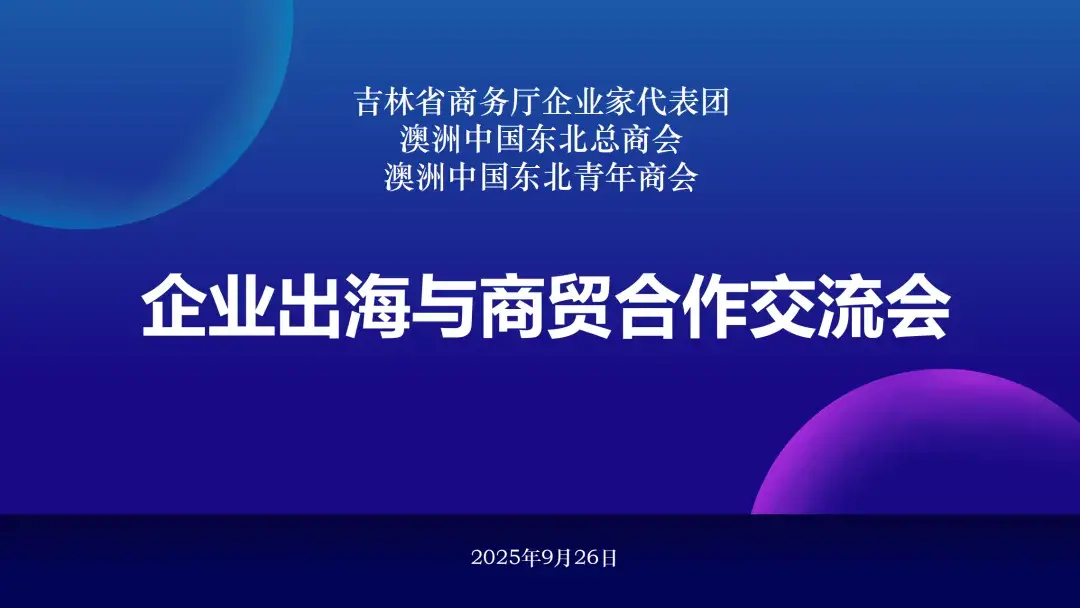 吉林省商务厅企业家代表团
澳洲中国东北总商会
澳洲中国东北青年商会

企业出海与商贸合作交流会

2025年9月26日